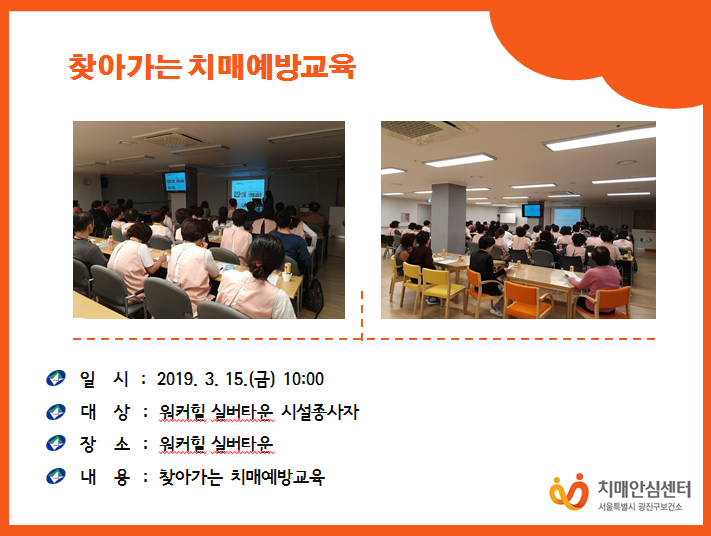 찾아가는 치매예방교육

일 시 : 2019. 3. 15.(금) 10:00

대 상 : 워커힐 실버타운 시설종사자

장 소 : 워커힐 실버타운

내 용 : 찾아가는 치매예방교육

치매안심센터
서울특별시 광진구보건소